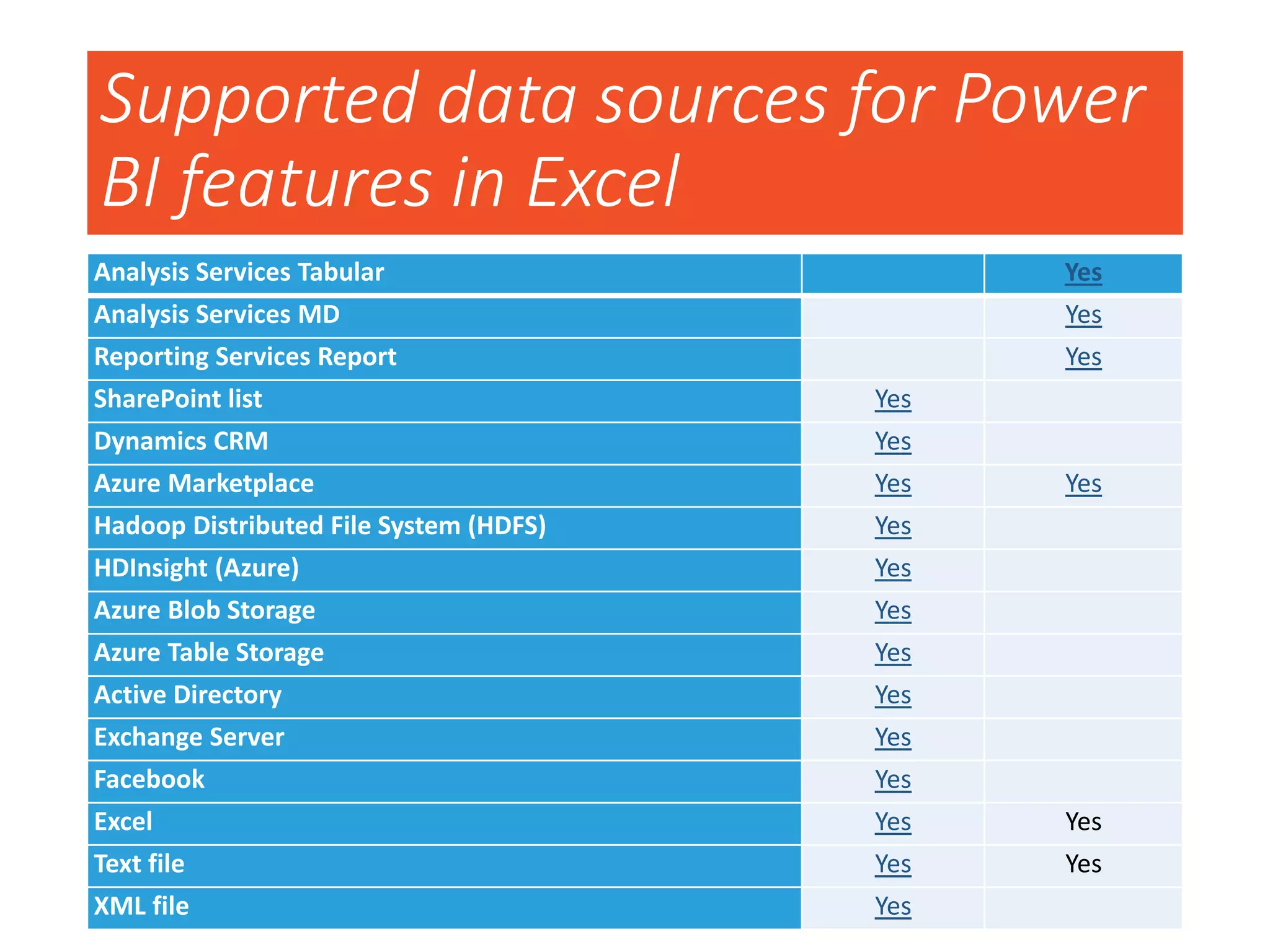 Supported data sources for Power BI features in Excel

| Analysis Services Tabular | | Yes |
|---|---|---|
| Analysis Services MD | | Yes |
| Reporting Services Report | | Yes |
| SharePoint list | Yes | |
| Dynamics CRM | Yes | |
| Azure Marketplace | Yes | Yes |
| Hadoop Distributed File System (HDFS) | Yes | |
| HDInsight (Azure) | Yes | |
| Azure Blob Storage | Yes | |
| Azure Table Storage | Yes | |
| Active Directory | Yes | |
| Exchange Server | Yes | |
| Facebook | Yes | |
| Excel | Yes | Yes |
| Text file | Yes | Yes |
| XML file | Yes | |